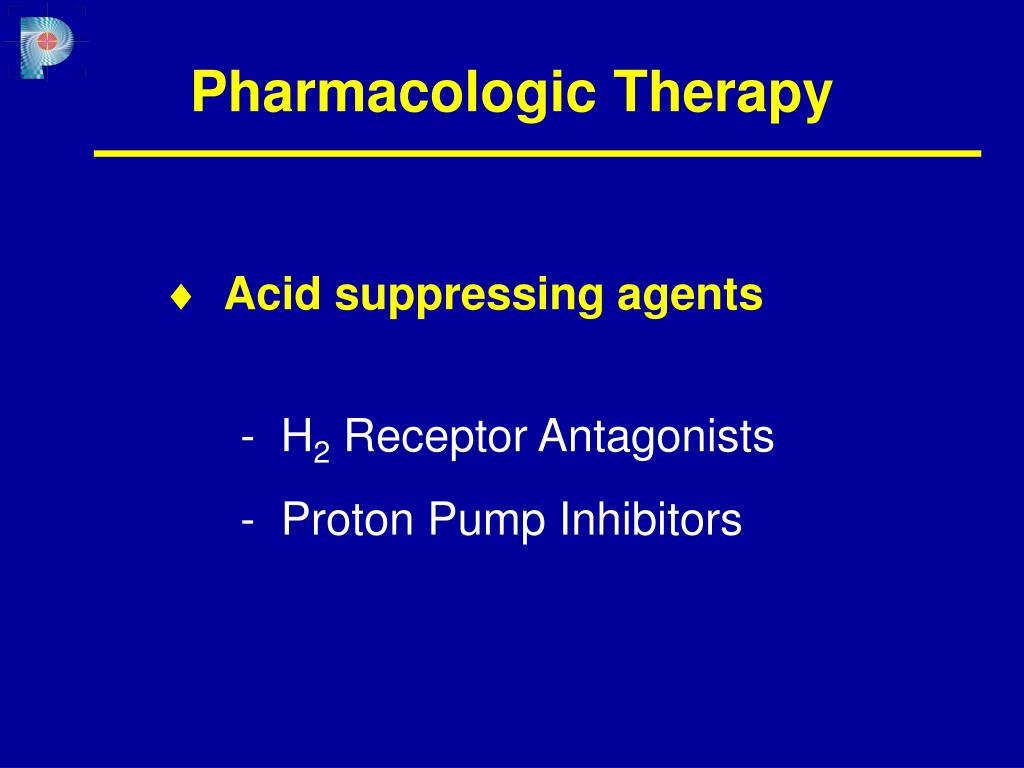 Pharmacologic Therapy

♦ Acid suppressing agents

- $H_2$ Receptor Antagonists
- Proton Pump Inhibitors